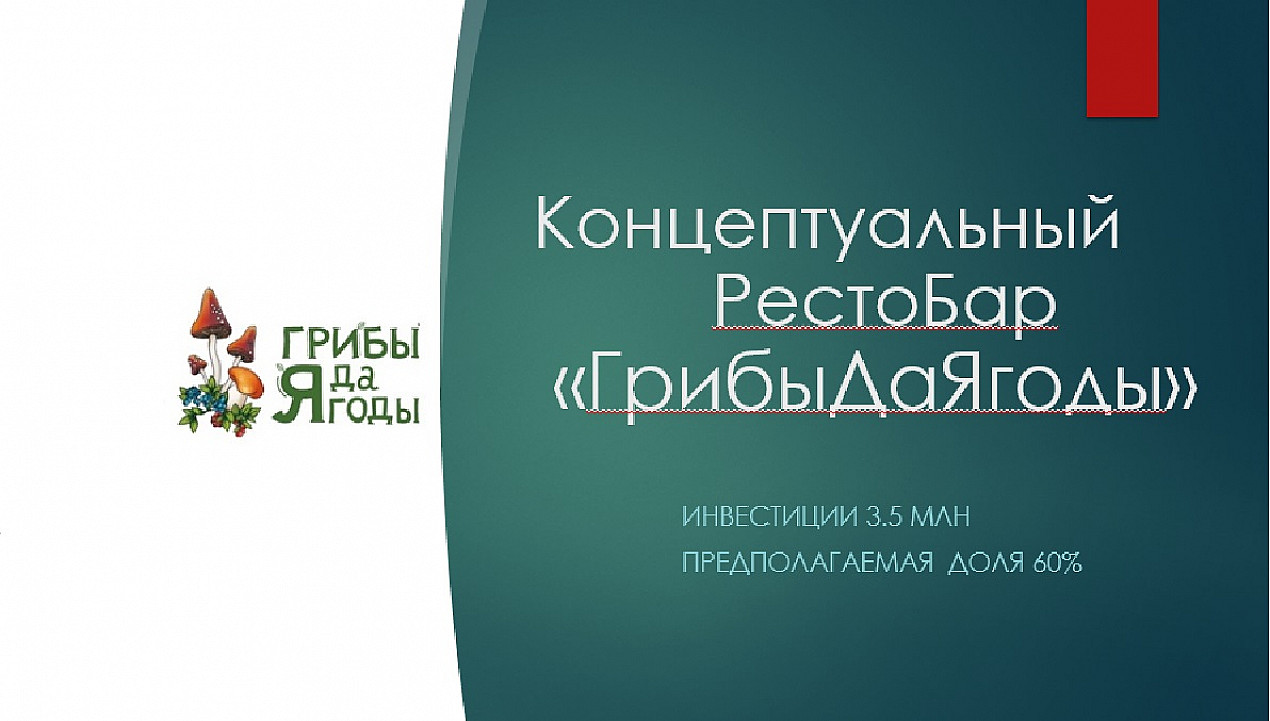 ГРИБЫ да ЯГОДЫ

Концептуальный РестоБар «ГрибыДаЯгоды»

ИНВЕСТИЦИИ 3.5 МЛН

ПРЕДПОЛАГАЕМАЯ ДОЛЯ 60%